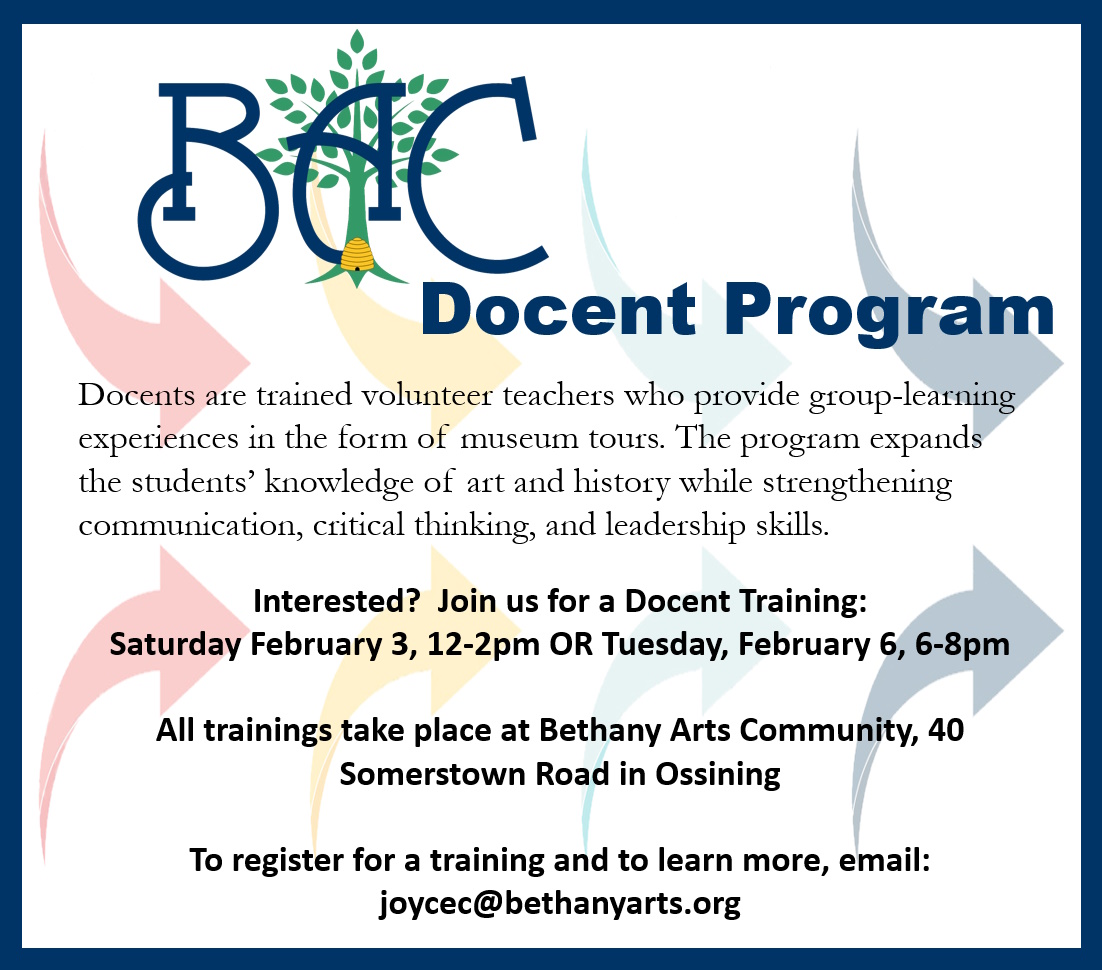 BAC
Docent Program

Docents are trained volunteer teachers who provide group-learning experiences in the form of museum tours. The program expands the students' knowledge of art and history while strengthening communication, critical thinking, and leadership skills.

Interested? Join us for a Docent Training:
Saturday February 3, 12-2pm OR Tuesday, February 6, 6-8pm

All trainings take place at Bethany Arts Community, 40 Somerstown Road in Ossining

To register for a training and to learn more, email:
joycec@bethanyarts.org